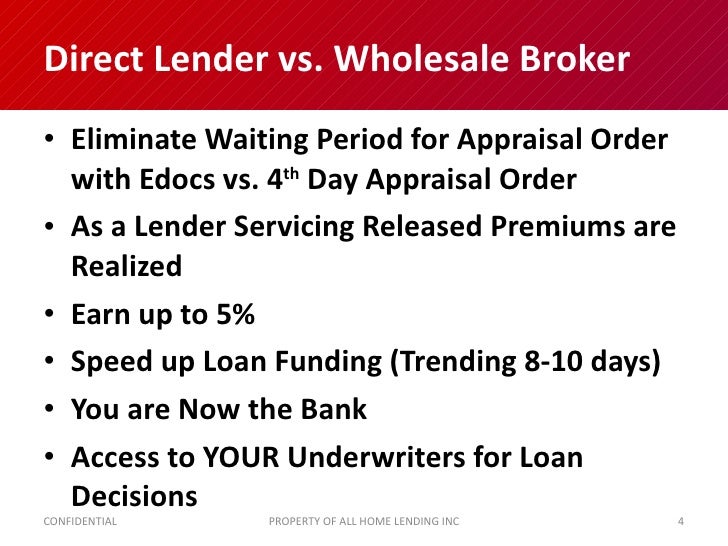 Direct Lender vs. Wholesale Broker

• Eliminate Waiting Period for Appraisal Order with Edocs vs. 4$^{th}$ Day Appraisal Order
• As a Lender Servicing Released Premiums are Realized
• Earn up to 5%
• Speed up Loan Funding (Trending 8-10 days)
• You are Now the Bank
• Access to YOUR Underwriters for Loan Decisions

CONFIDENTIAL PROPERTY OF ALL HOME LENDING INC 4